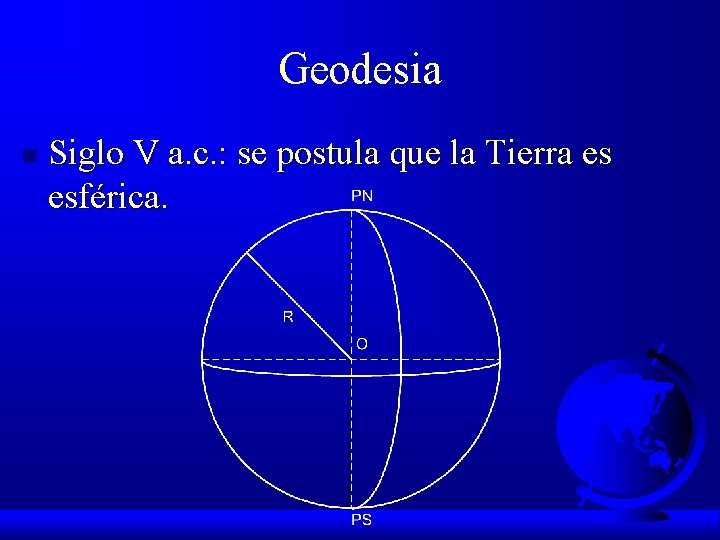 Geodesia

Siglo V a.c.: se postula que la Tierra es esférica.

PN

R

O

PS